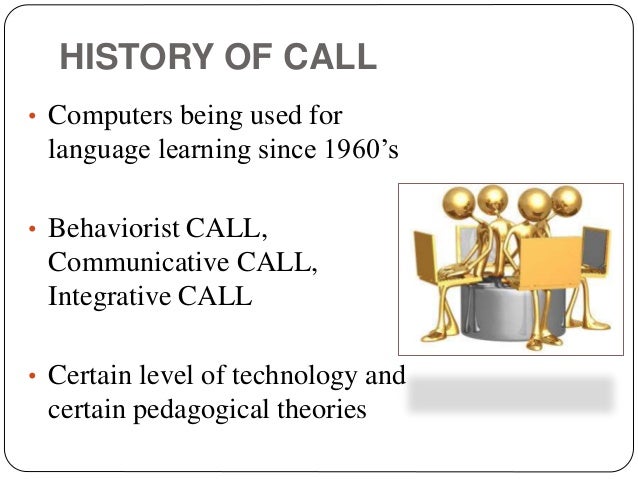 HISTORY OF CALL

• Computers being used for language learning since 1960's

• Behaviorist CALL, Communicative CALL, Integrative CALL

• Certain level of technology and certain pedagogical theories